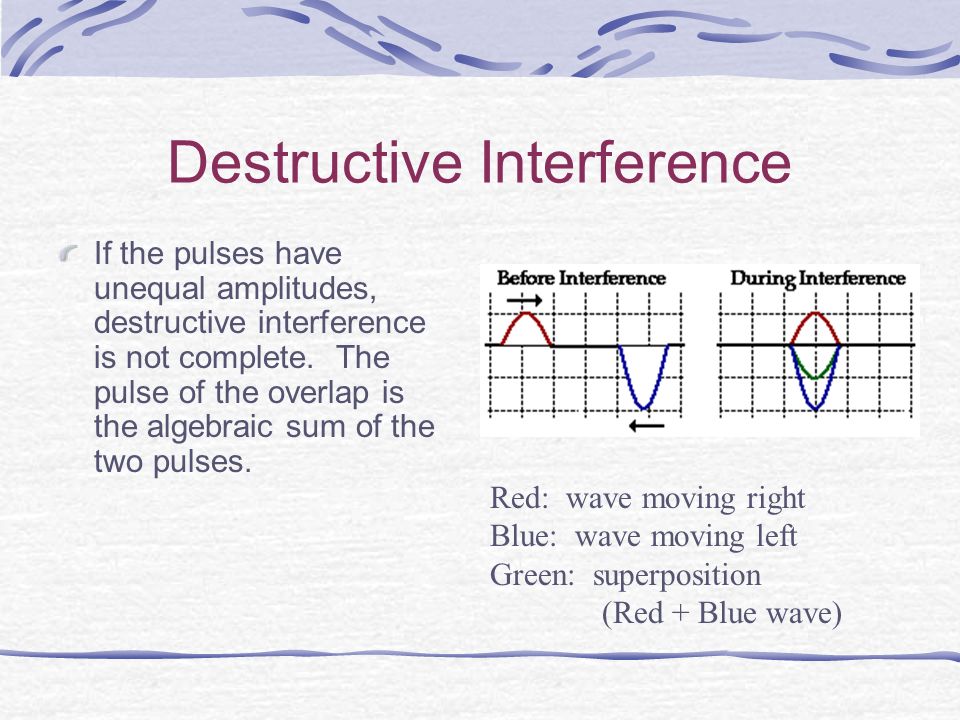 Destructive Interference

If the pulses have unequal amplitudes, destructive interference is not complete. The pulse of the overlap is the algebraic sum of the two pulses.

Before Interference

During Interference

Red: wave moving right
Blue: wave moving left
Green: superposition
(Red + Blue wave)